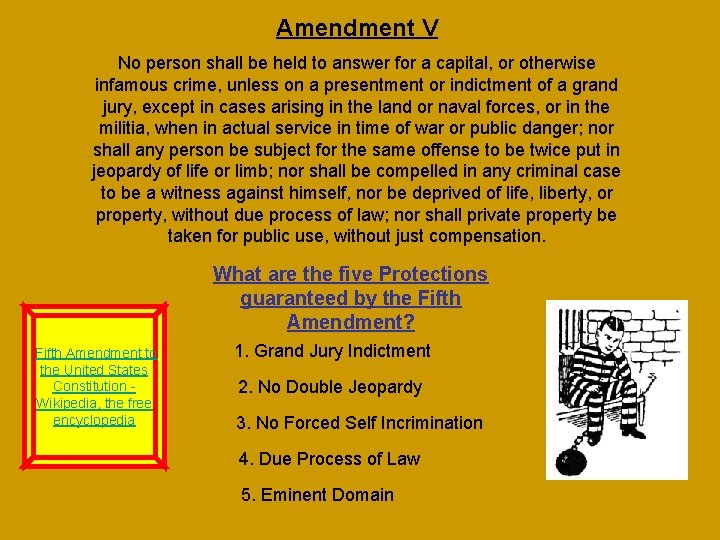 Amendment V

No person shall be held to answer for a capital, or otherwise infamous crime, unless on a presentment or indictment of a grand jury, except in cases arising in the land or naval forces, or in the militia, when in actual service in time of war or public danger; nor shall any person be subject for the same offense to be twice put in jeopardy of life or limb; nor shall be compelled in any criminal case to be a witness against himself, nor be deprived of life, liberty, or property, without due process of law; nor shall private property be taken for public use, without just compensation.

What are the five Protections guaranteed by the Fifth Amendment?

Fifth Amendment to the United States Constitution - Wikipedia, the free encyclopedia

1. Grand Jury Indictment

2. No Double Jeopardy

3. No Forced Self Incrimination

4. Due Process of Law

5. Eminent Domain